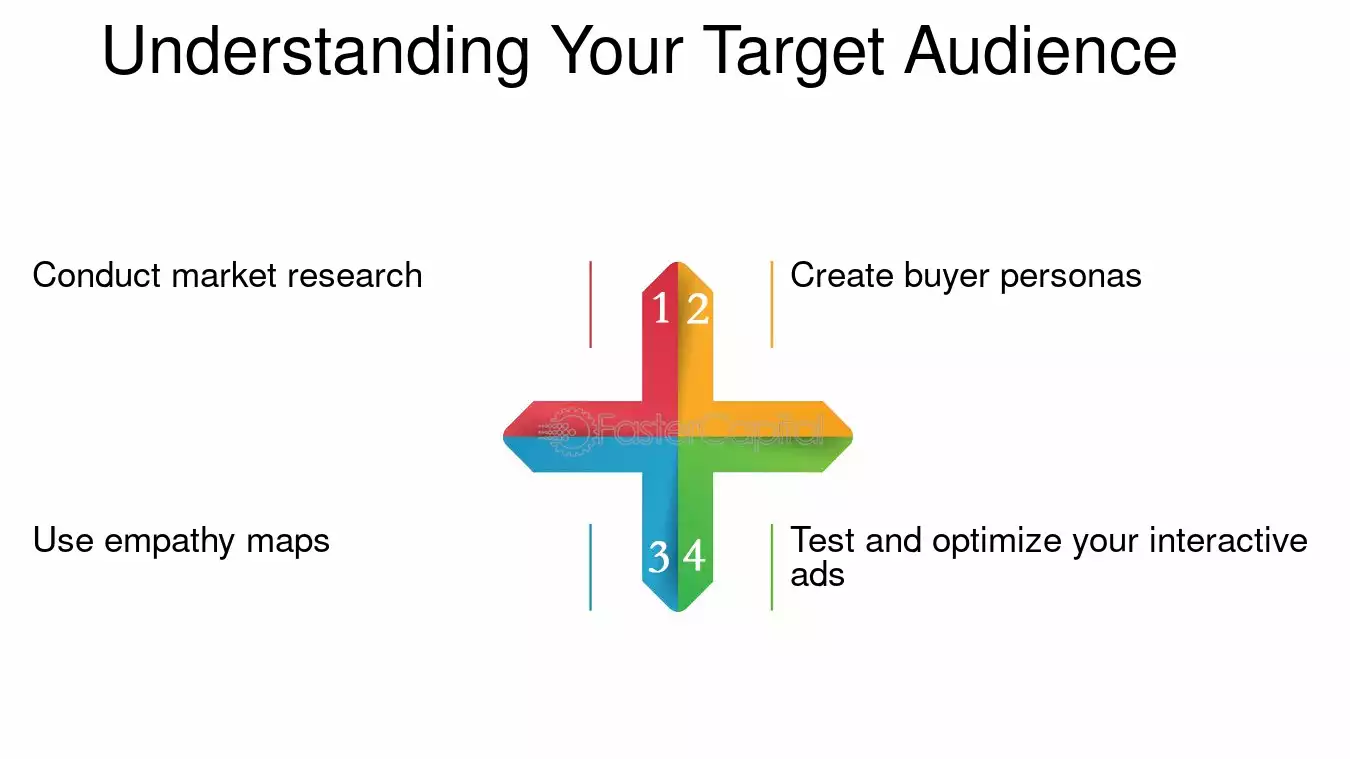 Understanding Your Target Audience

Conduct market research

1

2

Create buyer personas

Use empathy maps

3

4

Test and optimize your interactive ads

FasterCapital